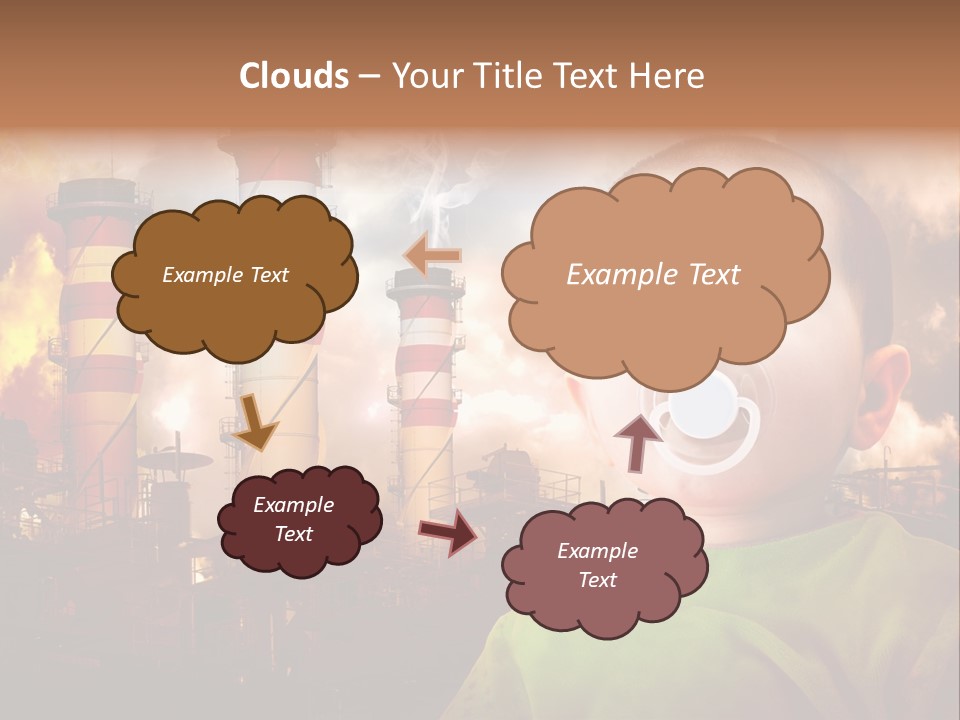 Clouds – Your Title Text Here

Example Text

Example Text

Example Text

Example Text